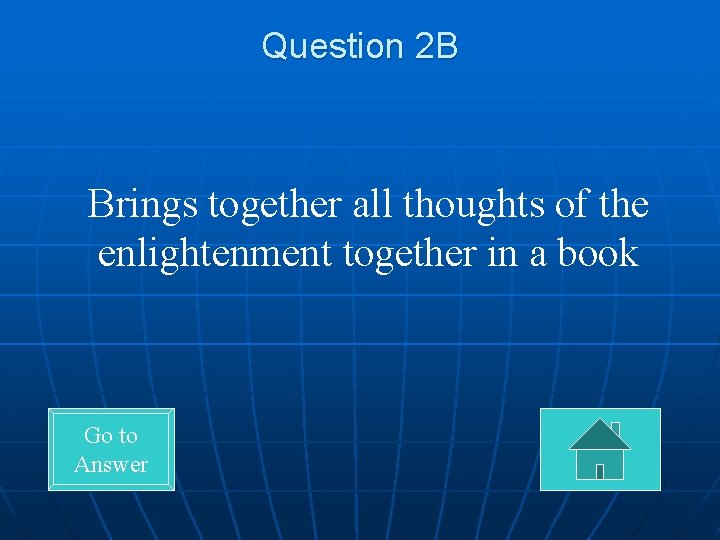 Question 2B

Brings together all thoughts of the enlightenment together in a book

Go to Answer